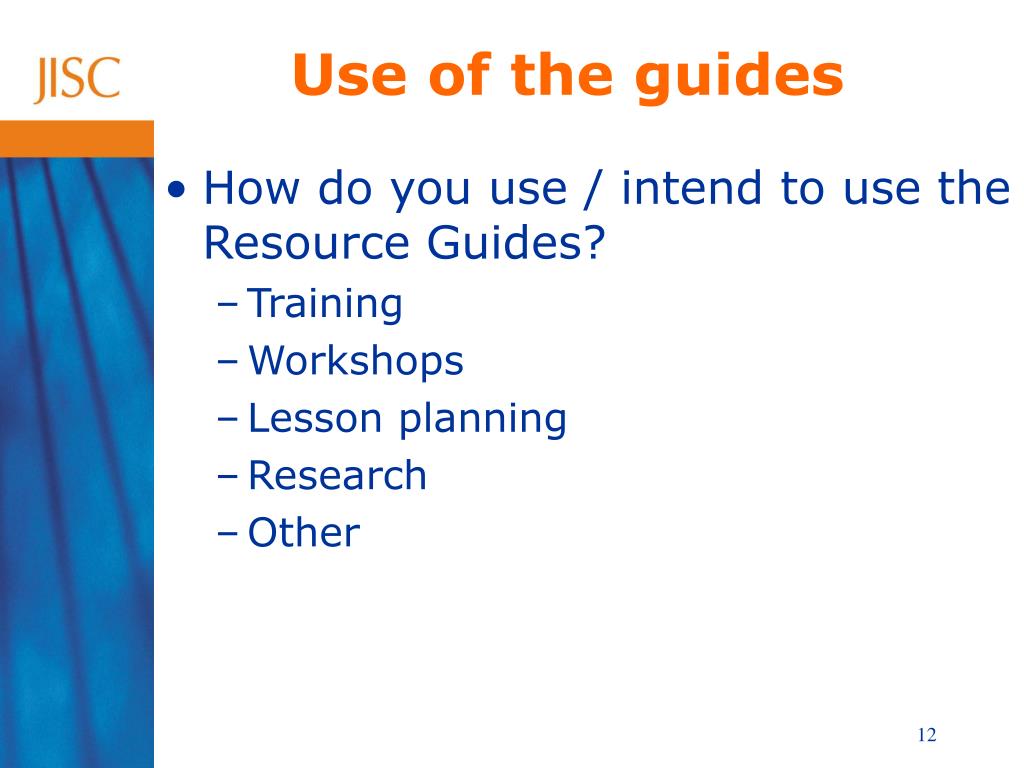 JISC

Use of the guides

• How do you use / intend to use the Resource Guides?
– Training
– Workshops
– Lesson planning
– Research
– Other

12